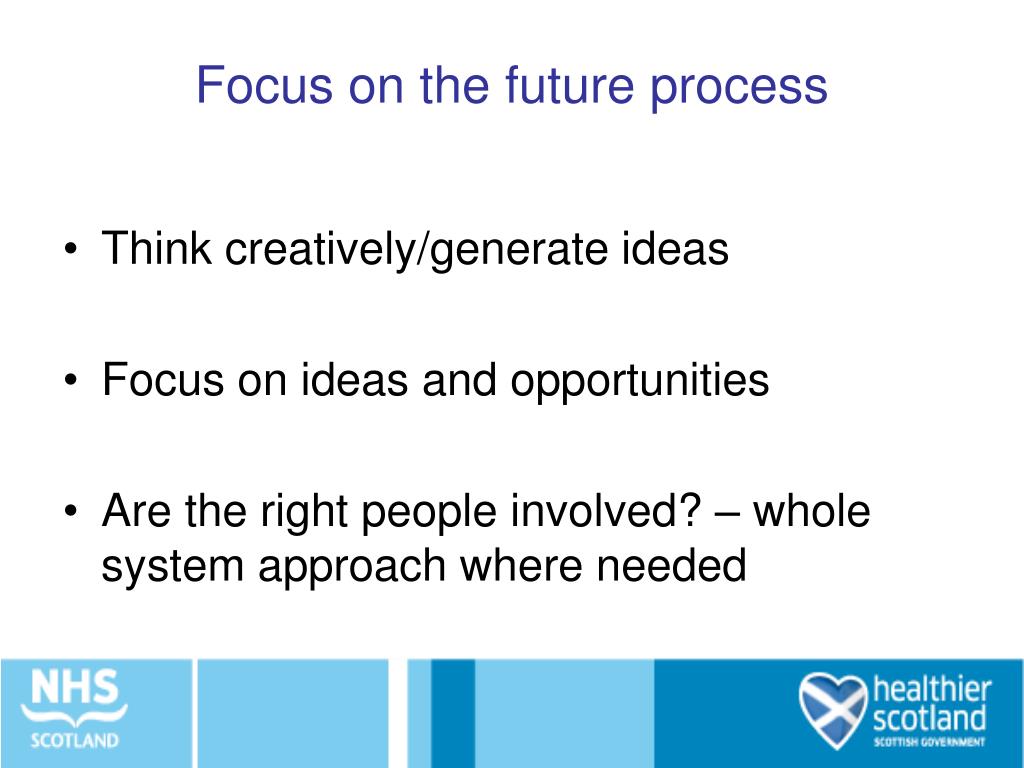 Focus on the future process

• Think creatively/generate ideas

• Focus on ideas and opportunities

• Are the right people involved? – whole system approach where needed

NHS SCOTLAND

healthier scotland SCOTTISH GOVERNMENT